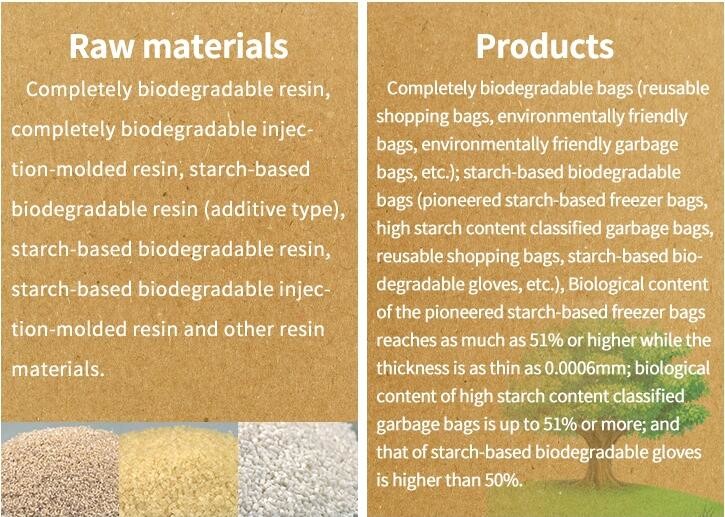 Raw materials

Completely biodegradable resin, completely biodegradable injection-molded resin, starch-based biodegradable resin (additive type), starch-based biodegradable resin, starch-based biodegradable injection-molded resin and other resin materials.

Products

Completely biodegradable bags (reusable shopping bags, environmentally friendly bags, environmentally friendly garbage bags, etc.); starch-based biodegradable bags (pioneered starch-based freezer bags, high starch content classified garbage bags, reusable shopping bags, starch-based biodegradable gloves, etc.), Biological content of the pioneered starch-based freezer bags reaches as much as 51% or higher while the thickness is as thin as 0.0006mm; biological content of high starch content classified garbage bags is up to 51% or more; and that of starch-based biodegradable gloves is higher than 50%.